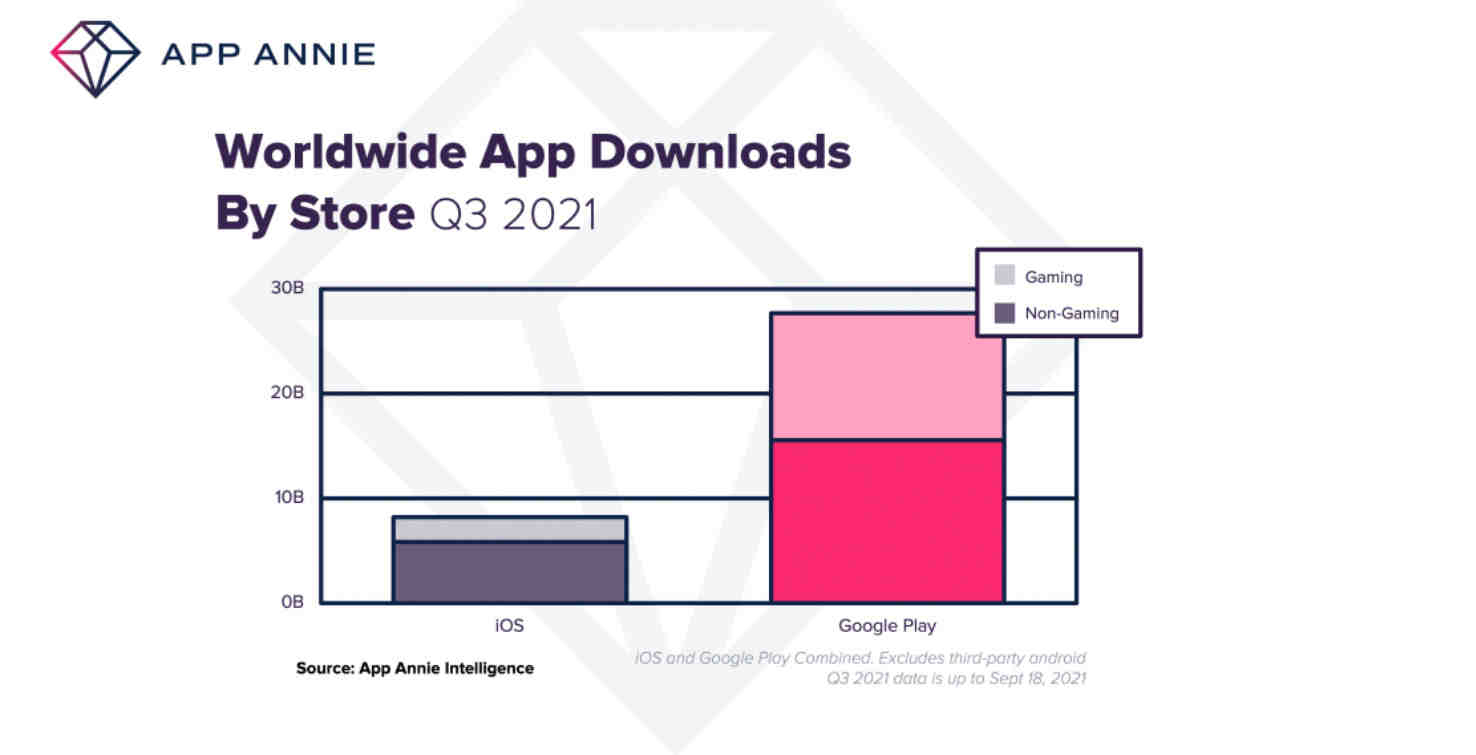 APP ANNIE

Worldwide App Downloads By Store Q3 2021

Gaming
Non-Gaming

30B
20B
10B
0B

iOS
Google Play

Source: App Annie Intelligence

iOS and Google Play Combined. Excludes third-party android
Q3 2021 data is up to Sept 18, 2021